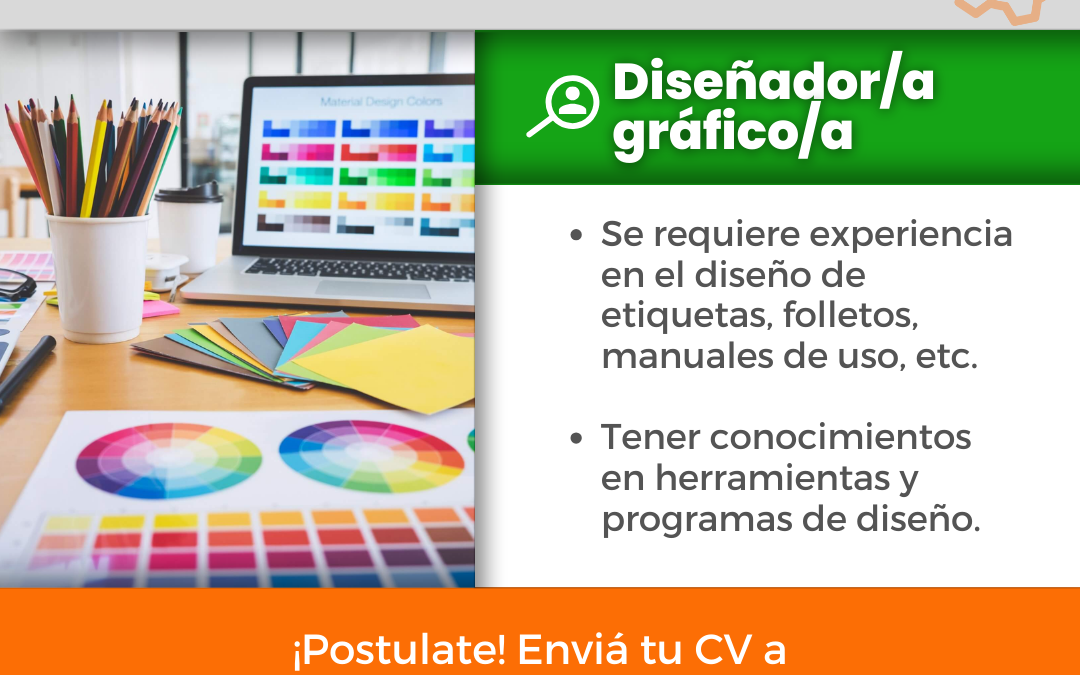 Material Design Colors

Diseñador/a gráfico/a

• Se requiere experiencia en el diseño de etiquetas, folletos, manuales de uso, etc.

• Tener conocimientos en herramientas y programas de diseño.

¡Postulate! Enviá tu CV a